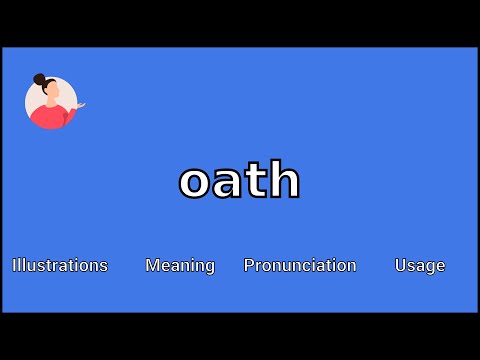 oath

Illustrations Meaning Pronunciation Usage